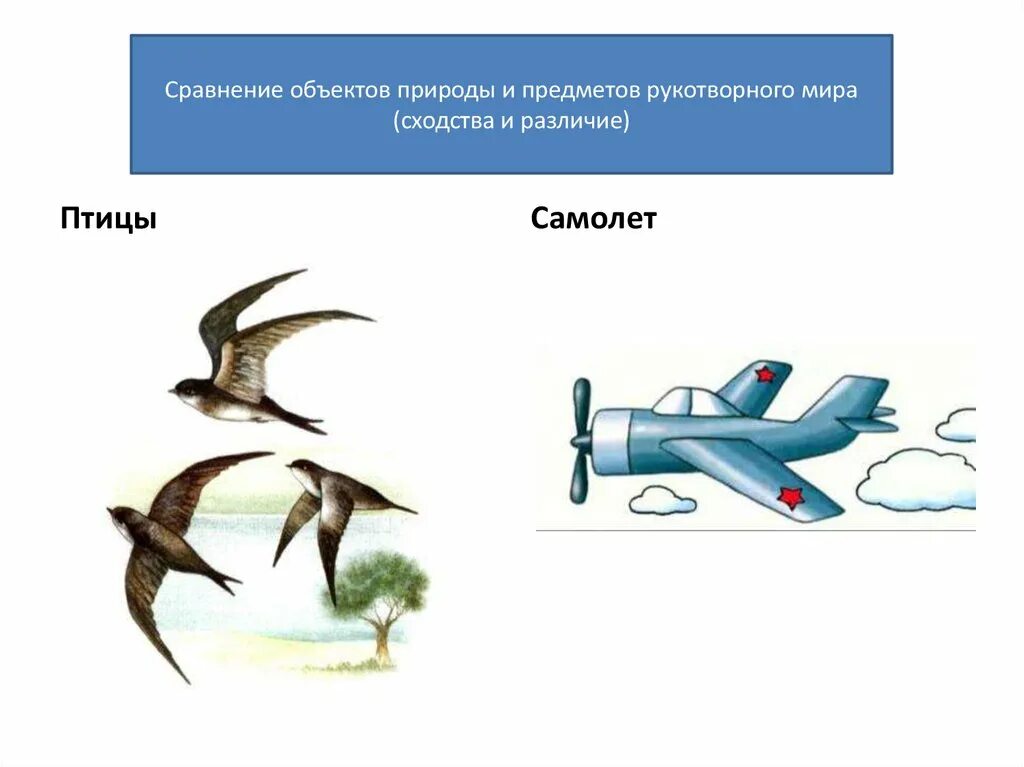 Сравнение объектов природы и предметов рукотворного мира (сходства и различие)

Птицы

Самолет